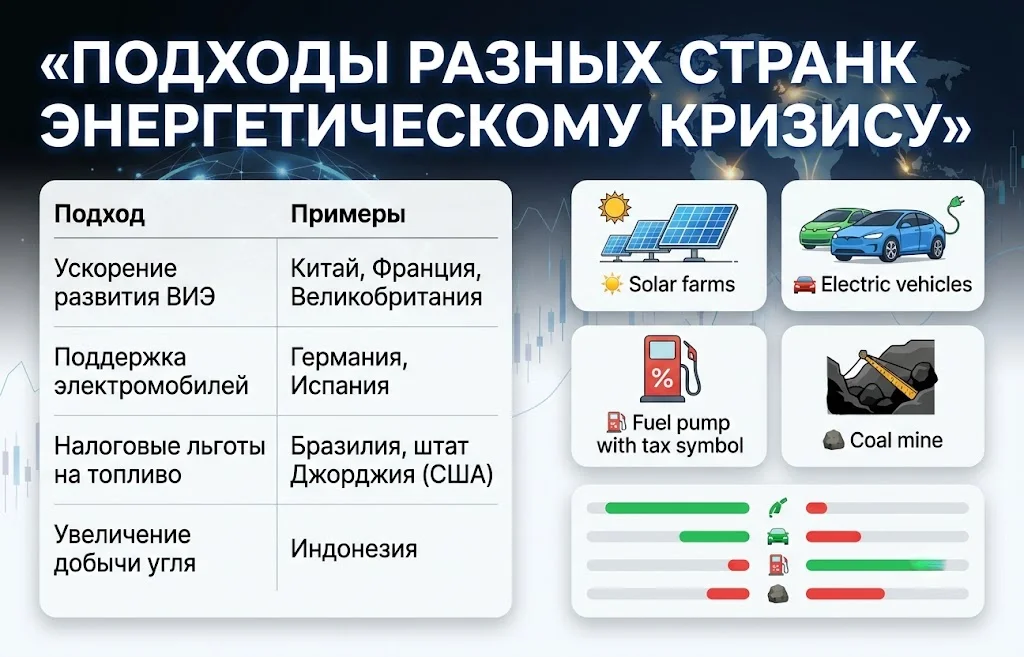 «ПОДХОДЫ РАЗНЫХ СТРАНК ЭНЕРГЕТИЧЕСКОМУ КРИЗИСУ»

| Подход | Примеры |
|---|---|
| Ускорение развития ВИЭ | Китай, Франция, Великобритания |
| Поддержка электромобилей | Германия, Испания |
| Налоговые льготы на топливо | Бразилия, штат Джорджия (США) |
| Увеличение добычи угля | Индонезия |

Solar farms

Electric vehicles

%

Fuel pump with tax symbol

Coal mine